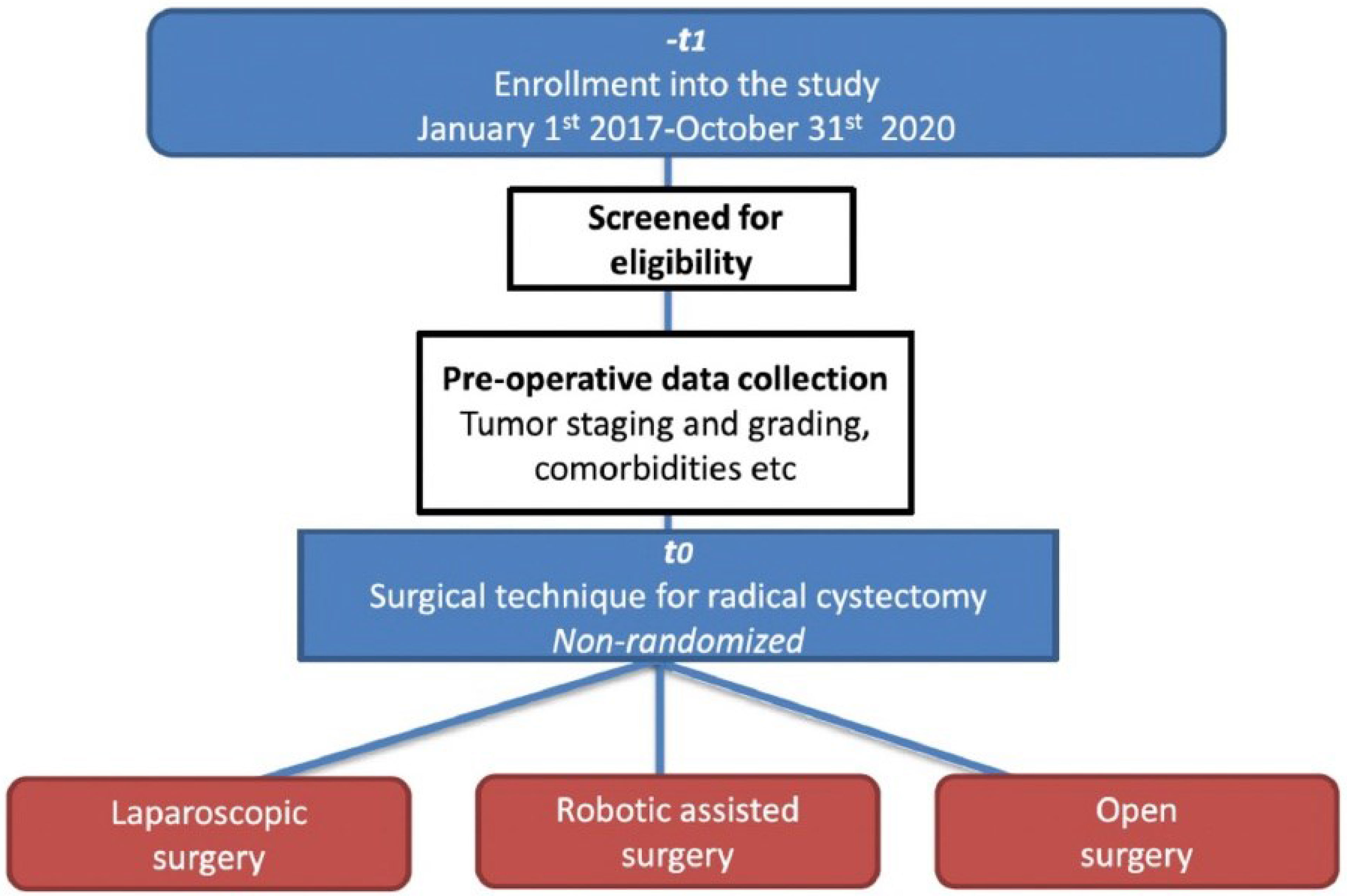 -t1
Enrollment into the study
January 1$^{st}$ 2017-October 31$^{st}$ 2020

Screened for eligibility

Pre-operative data collection
Tumor staging and grading, comorbidities etc

t0
Surgical technique for radical cystectomy
Non-randomized

Laparoscopic surgery

Robotic assisted surgery

Open surgery